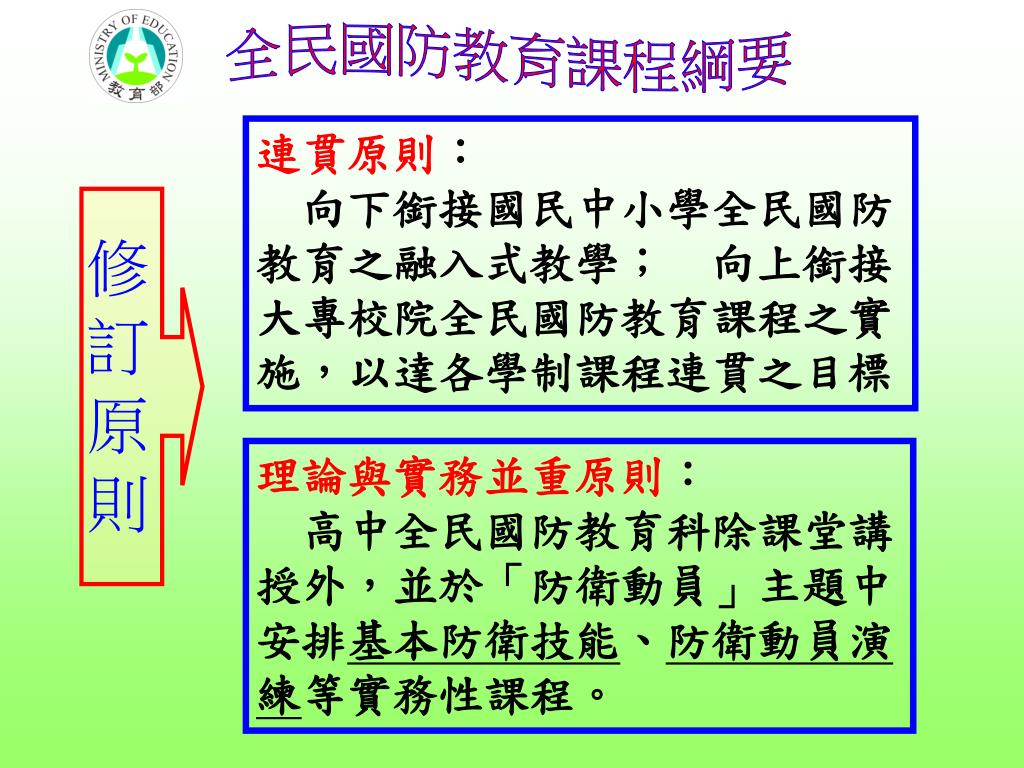 MINISTRY OF EDUCATION
教育部

全民國防教育課程綱要

修訂原則

連貫原則：
向下銜接國民中小學全民國防教育之融入式教學； 向上銜接大專校院全民國防教育課程之實施，以達各學制課程連貫之目標

理論與實務並重原則：
高中全民國防教育科除課堂講授外，並於「防衛動員」主題中安排基本防衛技能、防衛動員演練等實務性課程。